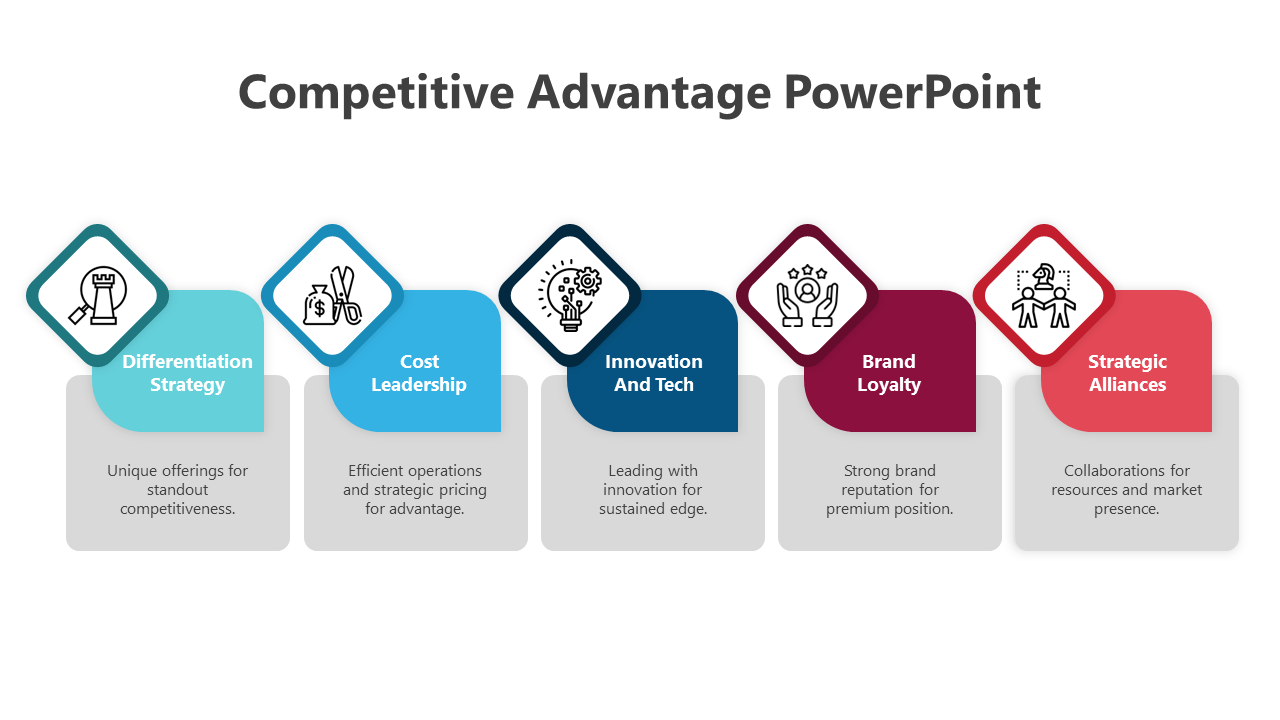 Competitive Advantage PowerPoint

Differentiation Strategy

Unique offerings for standout competitiveness.

Cost Leadership

Efficient operations and strategic pricing for advantage.

Innovation And Tech

Leading with innovation for sustained edge.

Brand Loyalty

Strong brand reputation for premium position.

Strategic Alliances

Collaborations for resources and market presence.